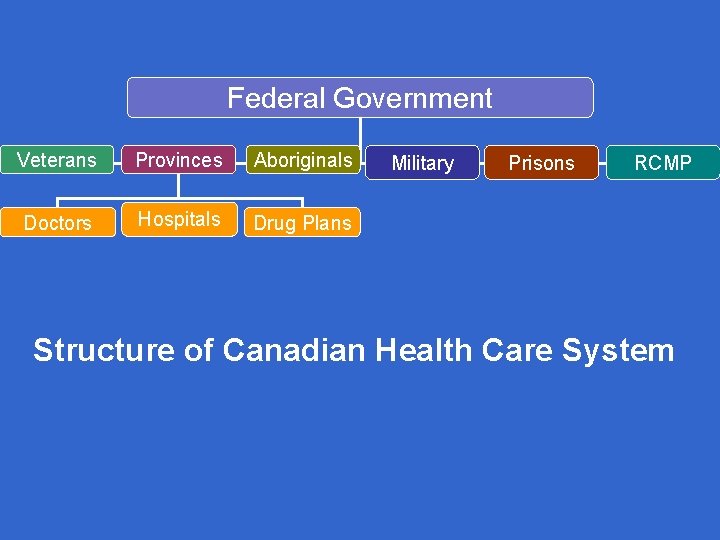 Federal Government

Veterans

Provinces

Aboriginals

Military

Prisons

RCMP

Doctors

Hospitals

Drug Plans

Structure of Canadian Health Care System